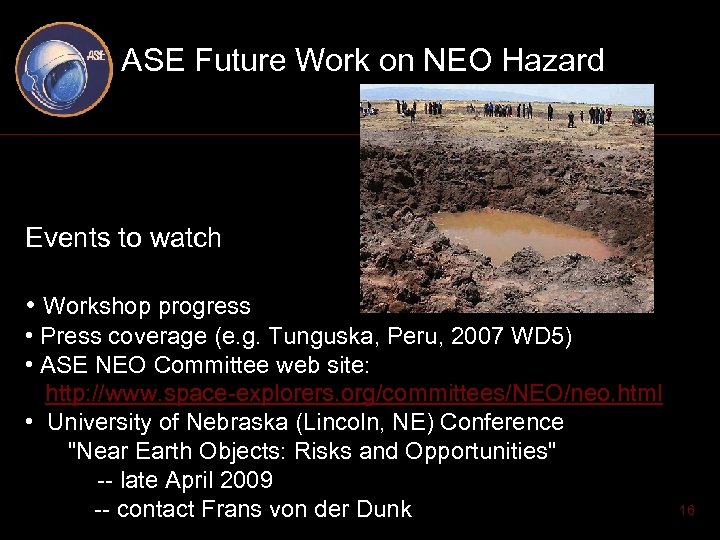 ASE

ASE Future Work on NEO Hazard

Events to watch

• Workshop progress
• Press coverage (e.g. Tunguska, Peru, 2007 WD5)
• ASE NEO Committee web site:
http://www.space-explorers.org/committees/NEO/neo.html
• University of Nebraska (Lincoln, NE) Conference
"Near Earth Objects: Risks and Opportunities"
-- late April 2009
-- contact Frans von der Dunk

16